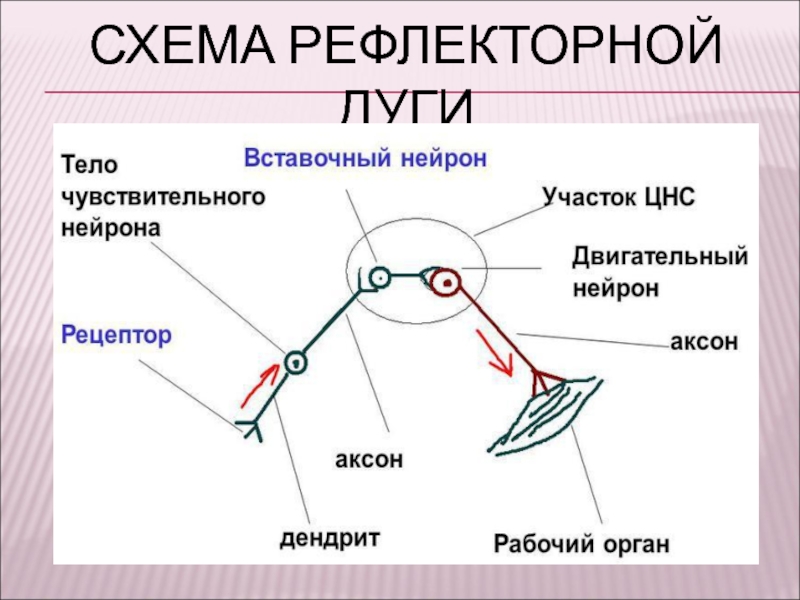 СХЕМА РЕФЛЕКТОРНОЙ ДУГИ

Тело чувствительного нейрона

Вставочный нейрон

Участок ЦНС

Двигательный нейрон

Рецептор

аксон

аксон

дендрит

Рабочий орган